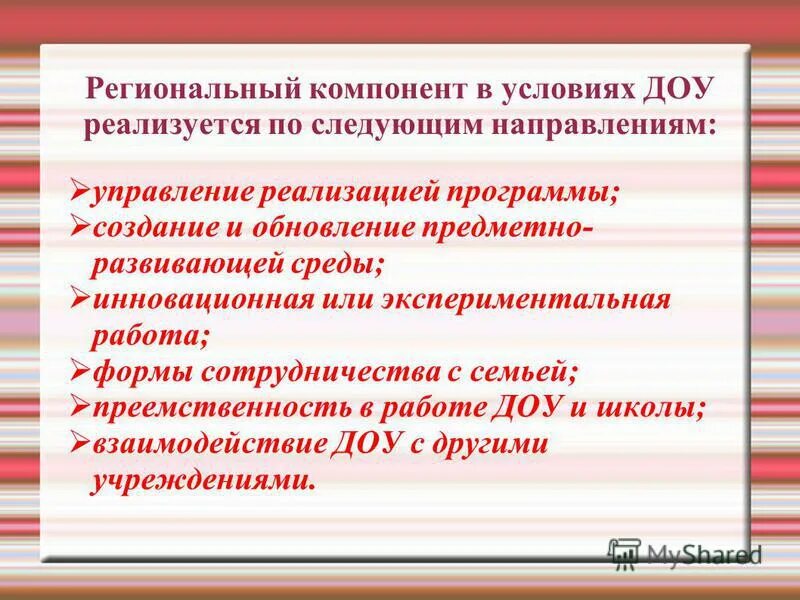 Региональный компонент в условиях ДОУ реализуется по следующим направлениям:

➢управление реализацией программы;
➢создание и обновление предметно-развивающей среды;
➢инновационная или экспериментальная работа;
➢формы сотрудничества с семьей;
➢преемственность в работе ДОУ и школы;
➢взаимодействие ДОУ с другими учреждениями.

MyShared